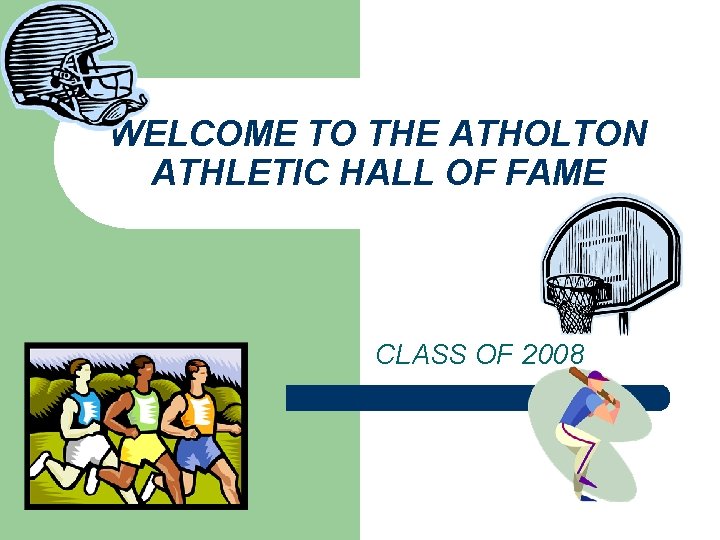 WELCOME TO THE ATHOLTON ATHLETIC HALL OF FAME

CLASS OF 2008